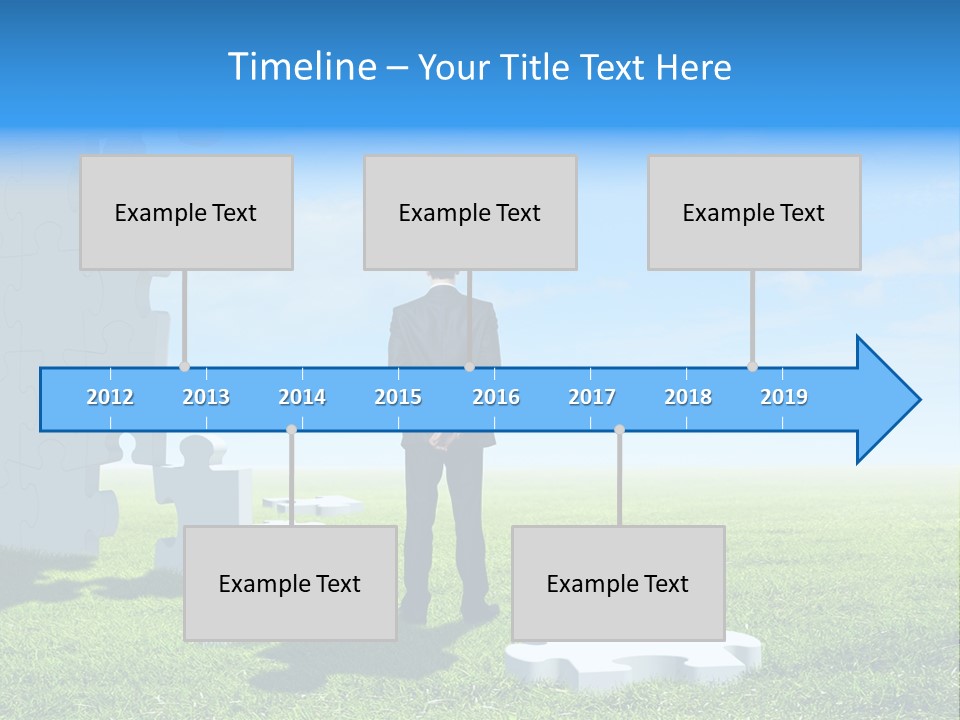 Timeline – Your Title Text Here

Example Text

Example Text

Example Text

2012 2013 2014 2015 2016 2017 2018 2019

Example Text

Example Text